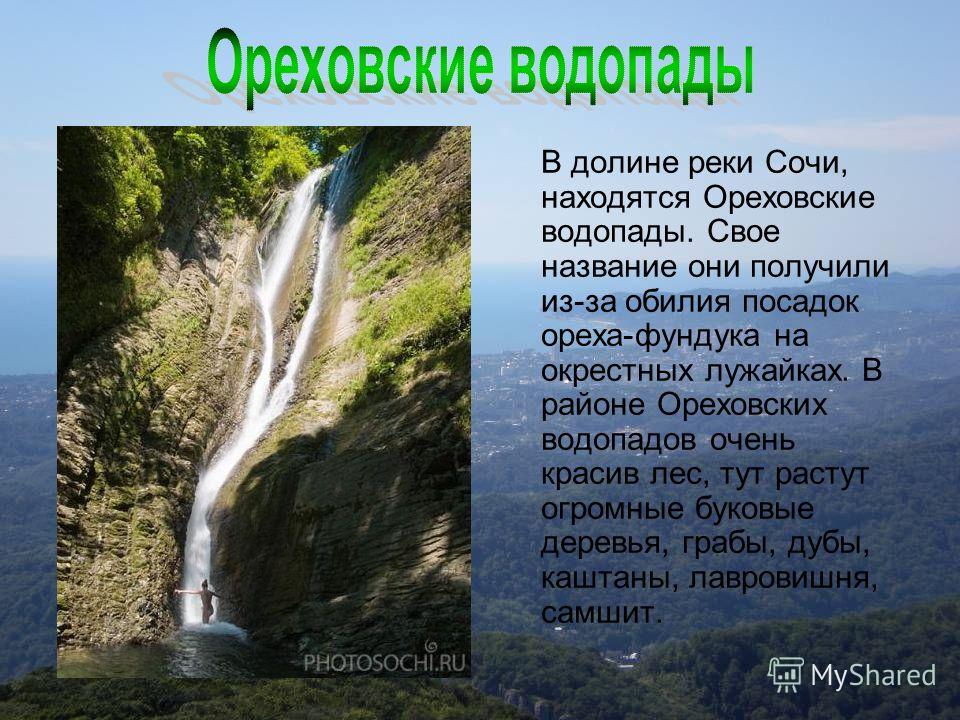 Ореховские водопады

В долине реки Сочи, находятся Ореховские водопады. Свое название они получили из-за обилия посадок ореха-фундука на окрестных лужайках. В районе Ореховских водопадов очень красив лес, тут растут огромные буковые деревья, грабы, дубы, каштаны, лавровишня, самшит.

PHOTOSOCHI.RU

MyShared